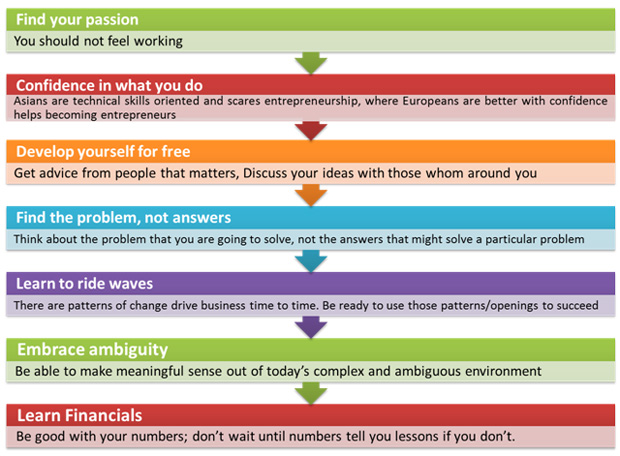 Find your passion

You should not feel working

Confidence in what you do

Asians are technical skills oriented and scares entrepreneurship, where Europeans are better with confidence helps becoming entrepreneurs

Develop yourself for free

Get advice from people that matters, Discuss your ideas with those whom around you

Find the problem, not answers

Think about the problem that you are going to solve, not the answers that might solve a particular problem

Learn to ride waves

There are patterns of change drive business time to time. Be ready to use those patterns/openings to succeed

Embrace ambiguity

Be able to make meaningful sense out of today's complex and ambiguous environment

Learn Financials

Be good with your numbers; don't wait until numbers tell you lessons if you don't.